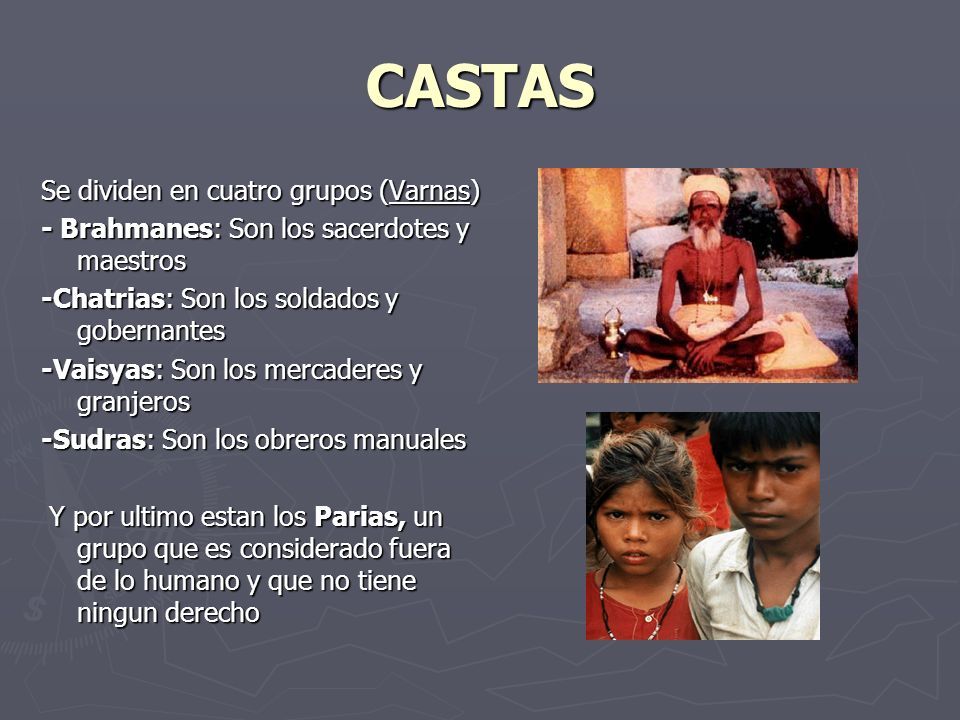 CASTAS

Se dividen en cuatro grupos (Varnas)
- Brahmanes: Son los sacerdotes y maestros
-Chatrias: Son los soldados y gobernantes
-Vaisyas: Son los mercaderes y granjeros
-Sudras: Son los obreros manuales

Y por ultimo estan los Parias, un grupo que es considerado fuera de lo humano y que no tiene ningun derecho